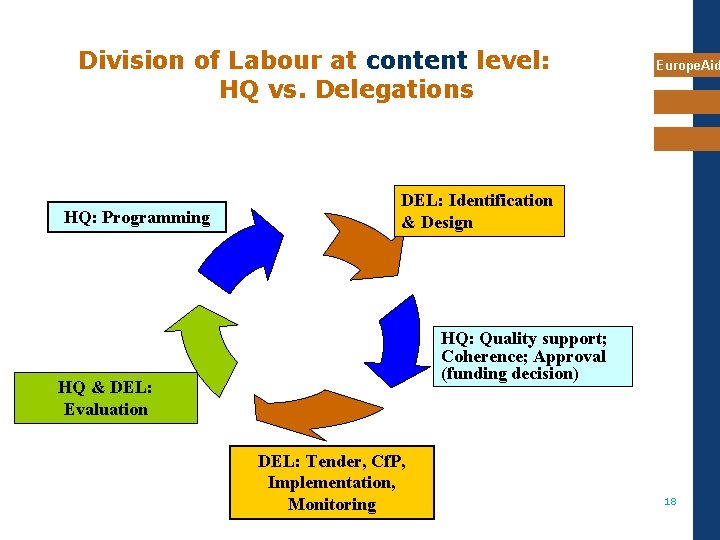 Division of Labour at content level:
HQ vs. Delegations

EuropeAid

HQ: Programming

DEL: Identification & Design

HQ: Quality support; Coherence; Approval (funding decision)

DEL: Tender, CfP, Implementation, Monitoring

HQ & DEL: Evaluation

18